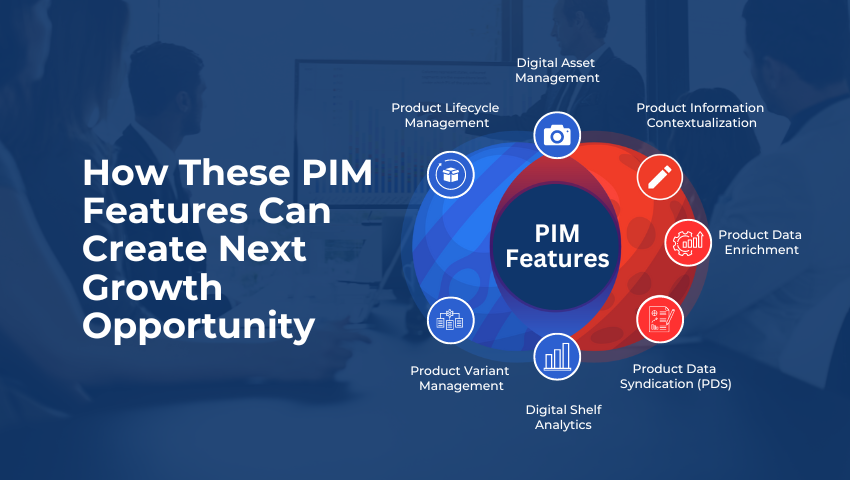 How These PIM Features Can Create Next Growth Opportunity

PIM Features

Digital Asset Management

Product Information Contextualization

Product Data Enrichment

Product Data Syndication (PDS)

Digital Shelf Analytics

Product Variant Management

Product Lifecycle Management